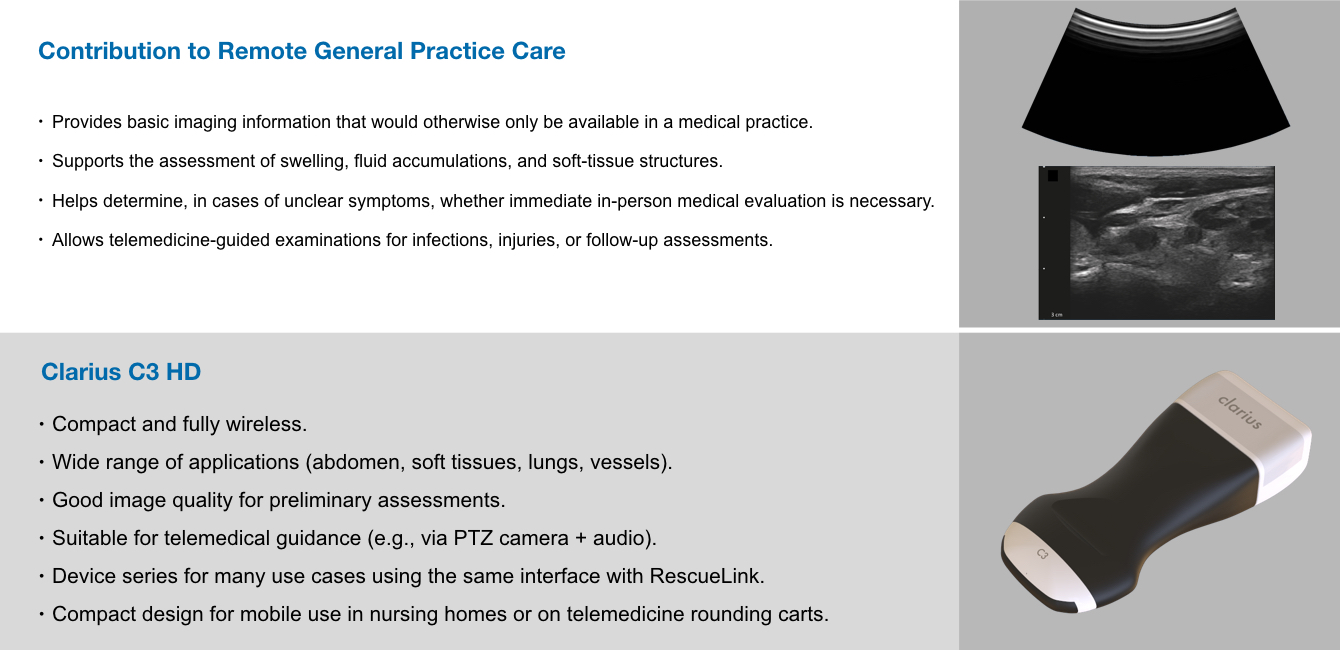 Contribution to Remote General Practice Care

• Provides basic imaging information that would otherwise only be available in a medical practice.
• Supports the assessment of swelling, fluid accumulations, and soft-tissue structures.
• Helps determine, in cases of unclear symptoms, whether immediate in-person medical evaluation is necessary.
• Allows telemedicine-guided examinations for infections, injuries, or follow-up assessments.

3 cm

Clarius C3 HD

• Compact and fully wireless.
• Wide range of applications (abdomen, soft tissues, lungs, vessels).
• Good image quality for preliminary assessments.
• Suitable for telemedical guidance (e.g., via PTZ camera + audio).
• Device series for many use cases using the same interface with RescueLink.
• Compact design for mobile use in nursing homes or on telemedicine rounding carts.

clarius

C3